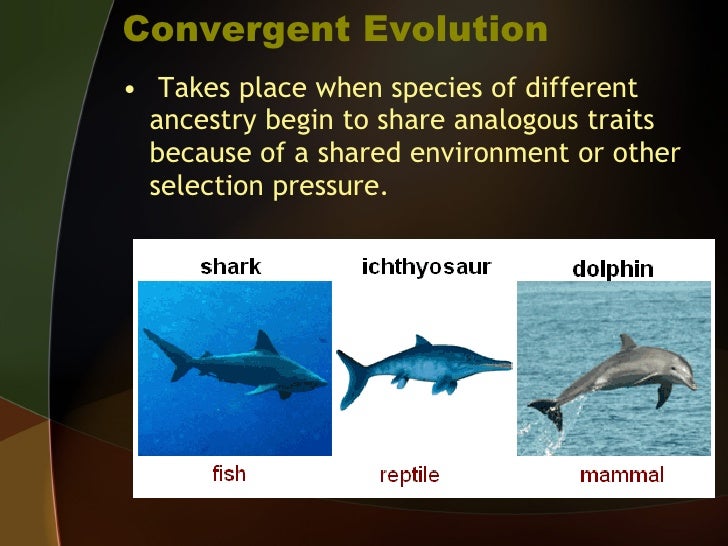 Convergent Evolution

• Takes place when species of different ancestry begin to share analogous traits because of a shared environment or other selection pressure.

shark
ichthyosaur
dolphin

fish
reptile
mammal